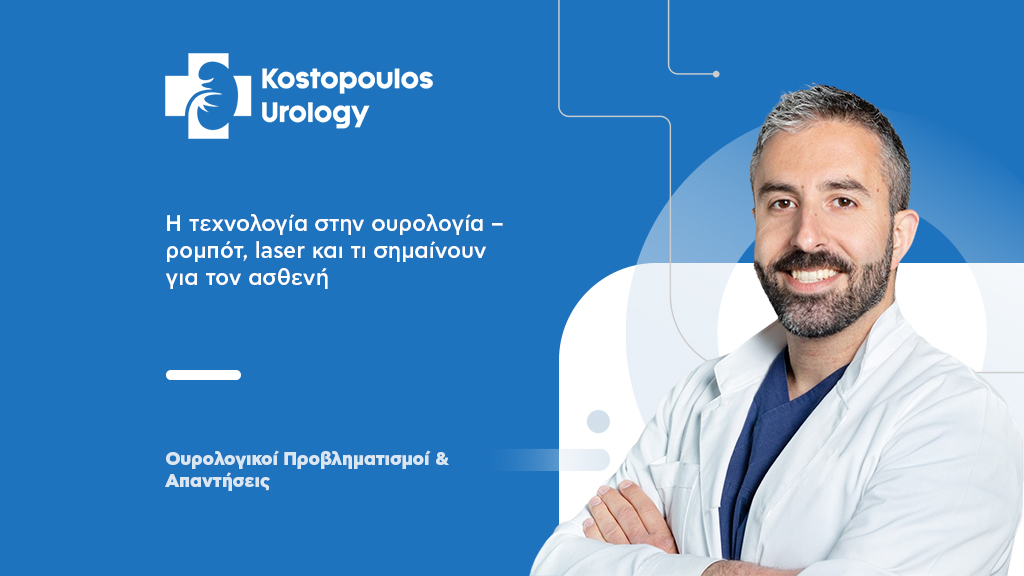 Kostopoulos Urology

Η τεχνολογία στην ουρολογία – ρομπότ, laser και τι σημαίνουν για τον ασθενή

Ουρολογικοί Προβληματισμοί & Απαντήσεις